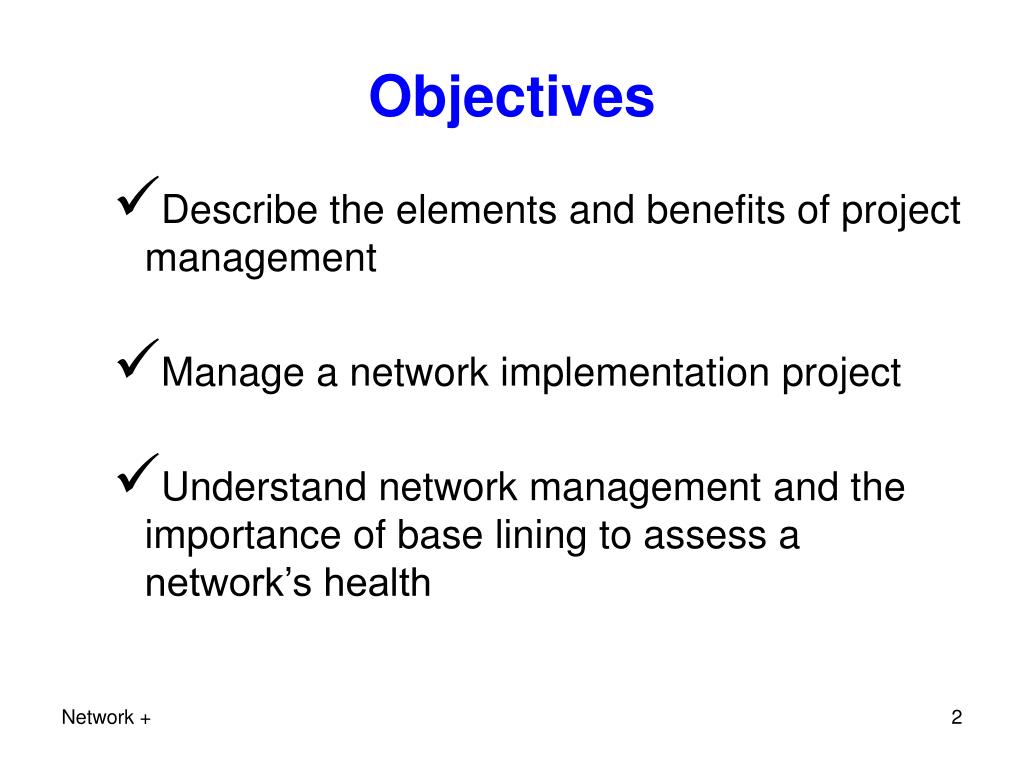 Objectives

✓Describe the elements and benefits of project management

✓Manage a network implementation project

✓Understand network management and the importance of base lining to assess a network’s health

Network +

2